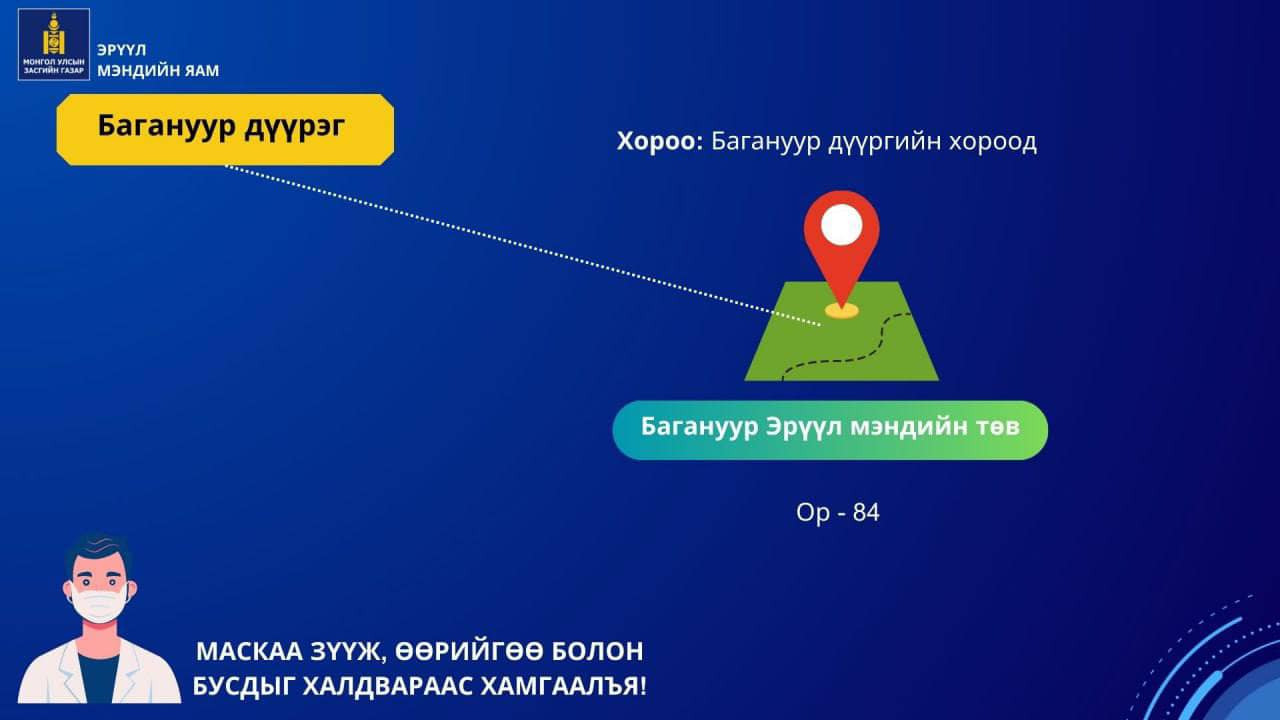 МОНГОЛ УЛСЫН ЗАСГИЙН ГАЗАР

ЭРҮҮЛ МЭНДИЙН ЯАМ

Багануур дүүрэг

Хороо: Багануур дүүргийн хороод

Багануур Эрүүл мэндийн төв

Ор - 84

МАСКАА ЗҮҮЖ, ӨӨРИЙГӨӨ БОЛОН БУСДЫГ ХАЛДВАРААС ХАМГААЛЪЯ!